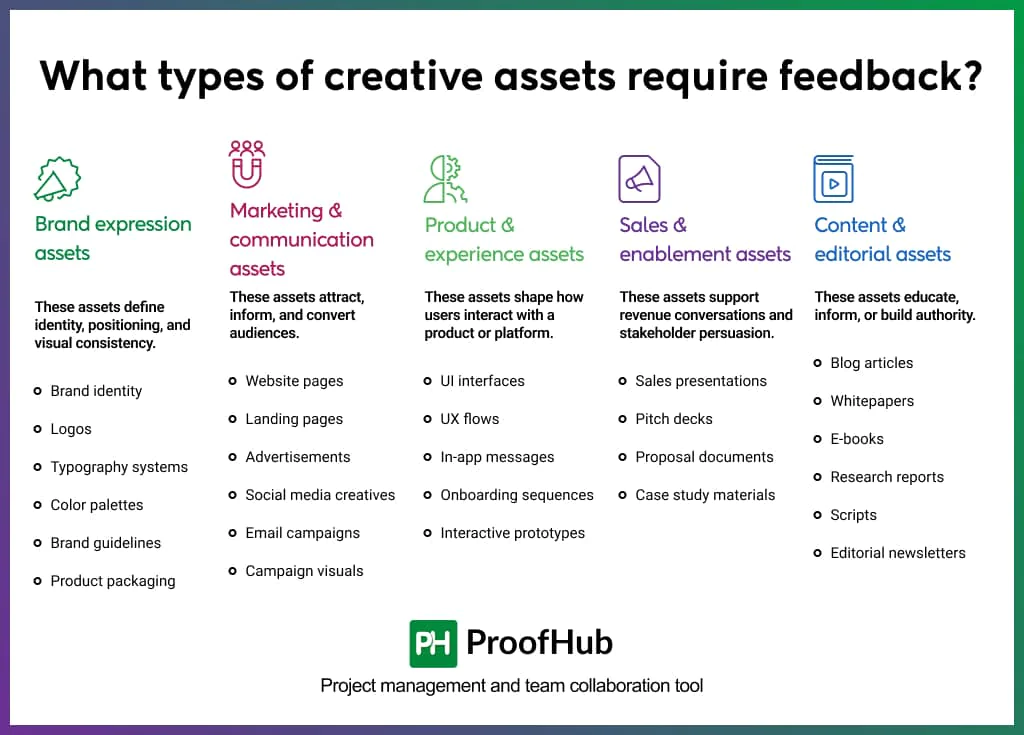 What types of creative assets require feedback?

Brand expression assets

These assets define identity, positioning, and visual consistency.

- Brand identity
- Logos
- Typography systems
- Color palettes
- Brand guidelines
- Product packaging

Marketing & communication assets

These assets attract, inform, and convert audiences.

- Website pages
- Landing pages
- Advertisements
- Social media creatives
- Email campaigns
- Campaign visuals

Product & experience assets

These assets shape how users interact with a product or platform.

- UI interfaces
- UX flows
- In-app messages
- Onboarding sequences
- Interactive prototypes

Sales & enablement assets

These assets support revenue conversations and stakeholder persuasion.

- Sales presentations
- Pitch decks
- Proposal documents
- Case study materials

Content & editorial assets

These assets educate, inform, or build authority.

- Blog articles
- Whitepapers
- E-books
- Research reports
- Scripts
- Editorial newsletters

PH ProofHub
Project management and team collaboration tool